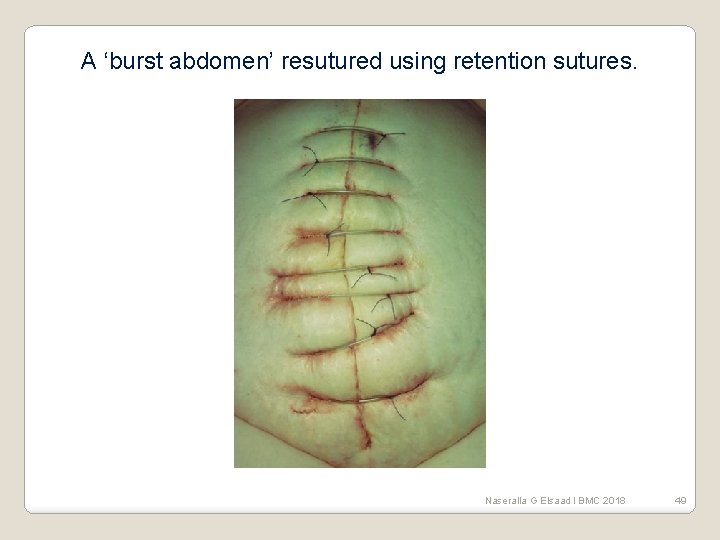 A ‘burst abdomen’ resutured using retention sutures.

Naseralla G Elsaad I BMC 2018

49